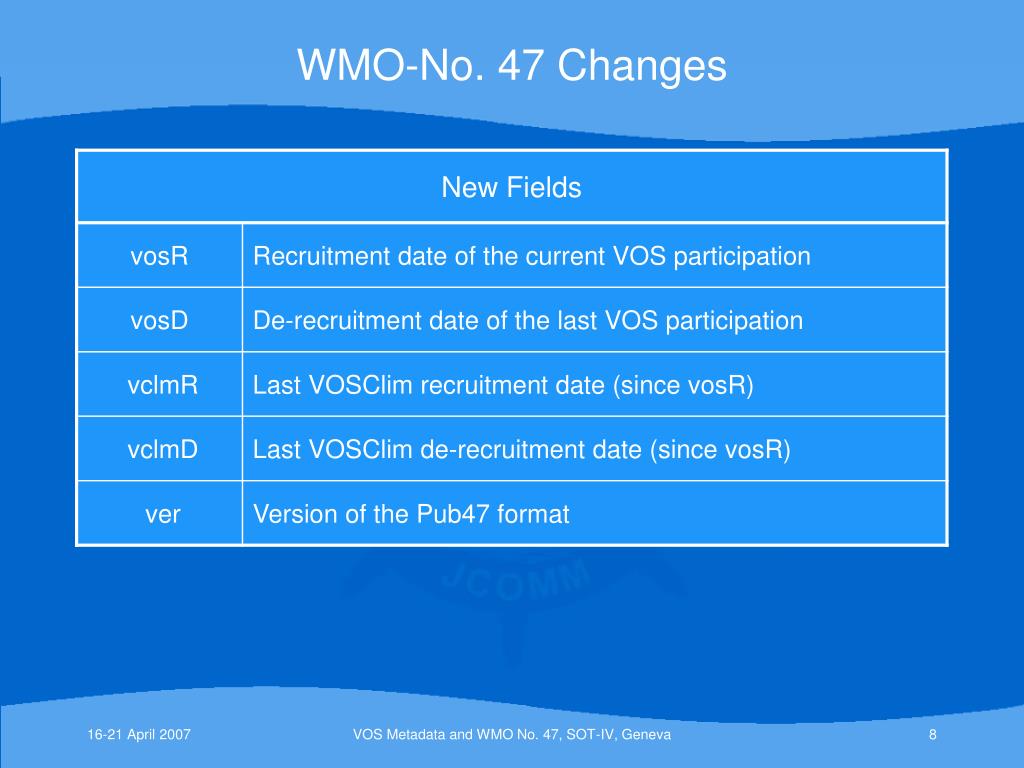 WMO-No. 47 Changes

| New Fields | |
|---|---|
| vosR | Recruitment date of the current VOS participation |
| vosD | De-recruitment date of the last VOS participation |
| vclmR | Last VOSClim recruitment date (since vosR) |
| vclmD | Last VOSClim de-recruitment date (since vosR) |
| ver | Version of the Pub47 format |

JCOMM

16-21 April 2007

VOS Metadata and WMO No. 47, SOT-IV, Geneva

8